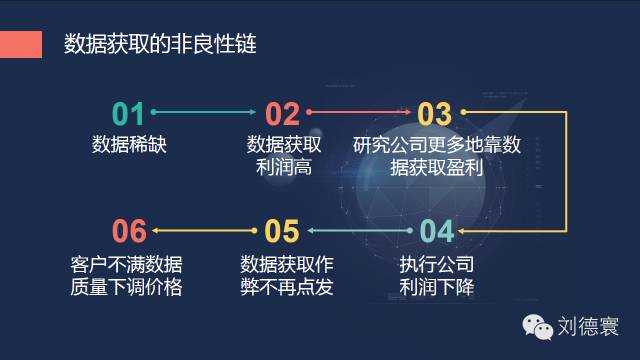 数据获取的非良性链

01
数据稀缺

02
数据获取利润高

03
研究公司更多地靠数据获取盈利

04
执行公司利润下降

05
数据获取作弊不再点发

06
客户不满数据质量下调价格

刘德寰